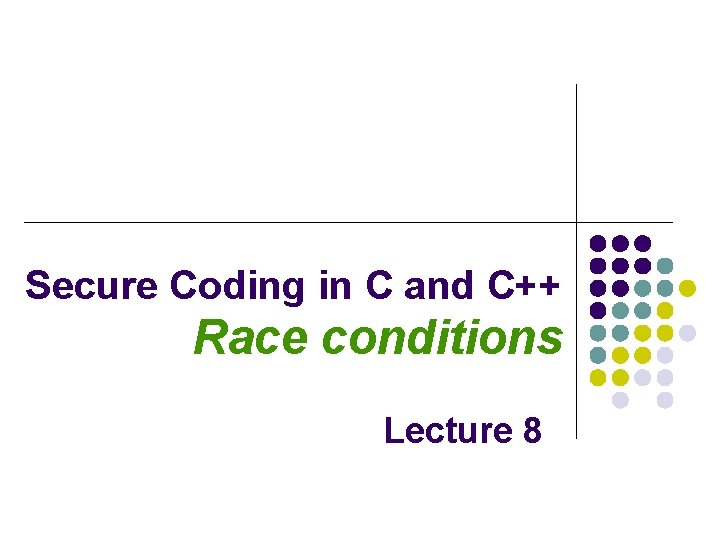 Secure Coding in C and C++
Race conditions

Lecture 8